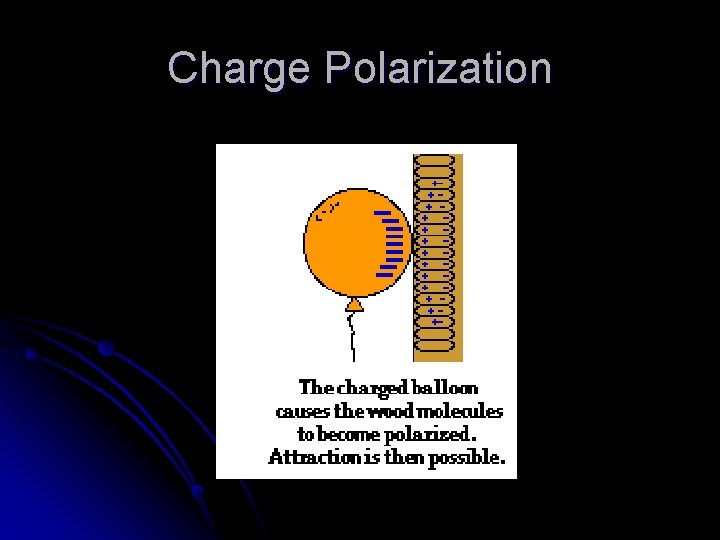 Charge Polarization

The charged balloon causes the wood molecules to become polarized. Attraction is then possible.